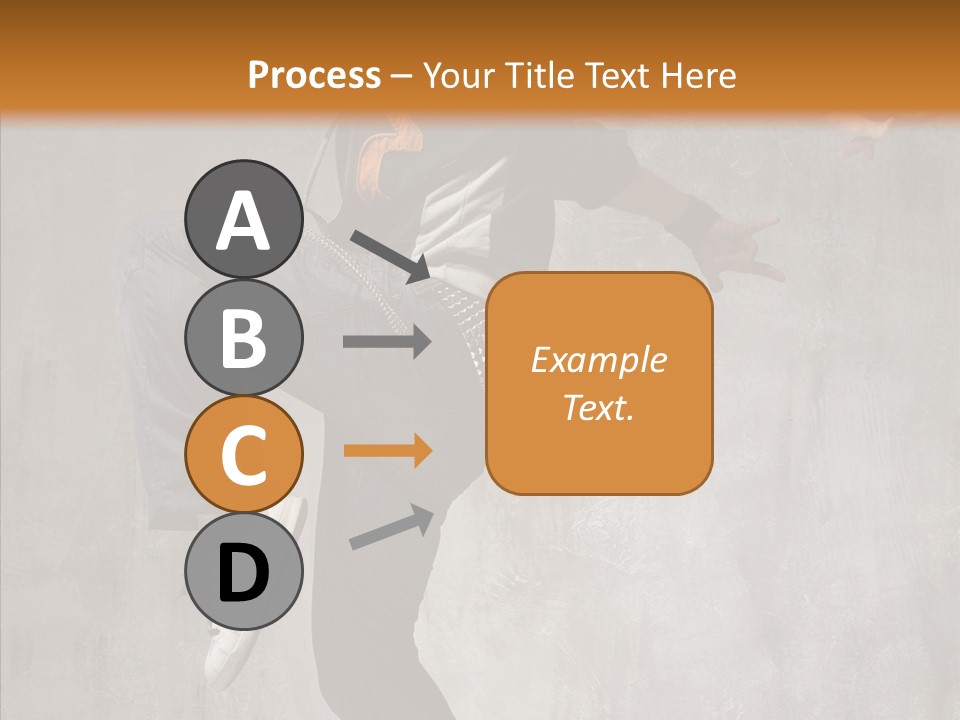 Process – Your Title Text Here

A

B

C

D

Example Text.